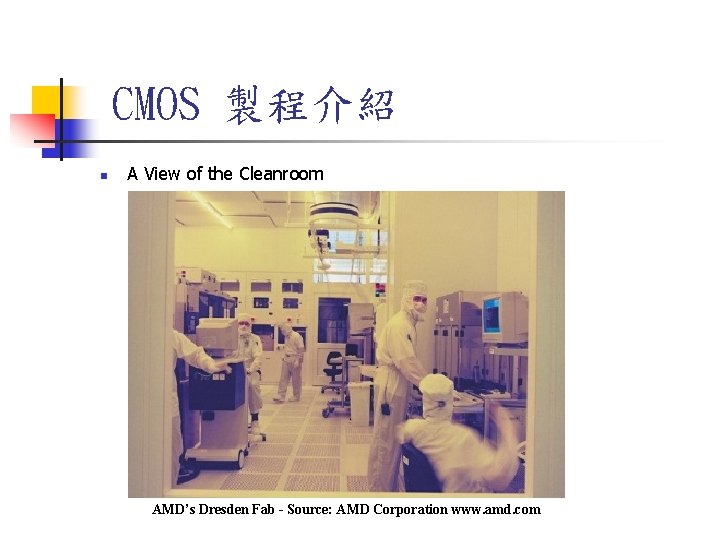 CMOS 製程介紹

A View of the Cleanroom

AMD's Dresden Fab - Source: AMD Corporation www.amd.com